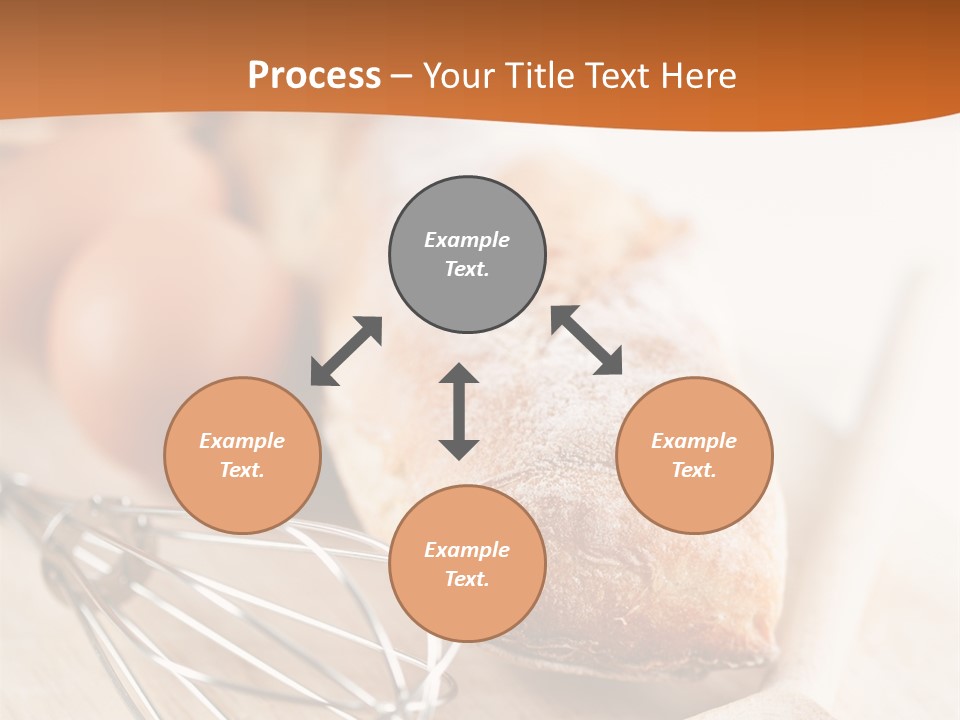 Process – Your Title Text Here

Example Text.

Example Text.

Example Text.

Example Text.